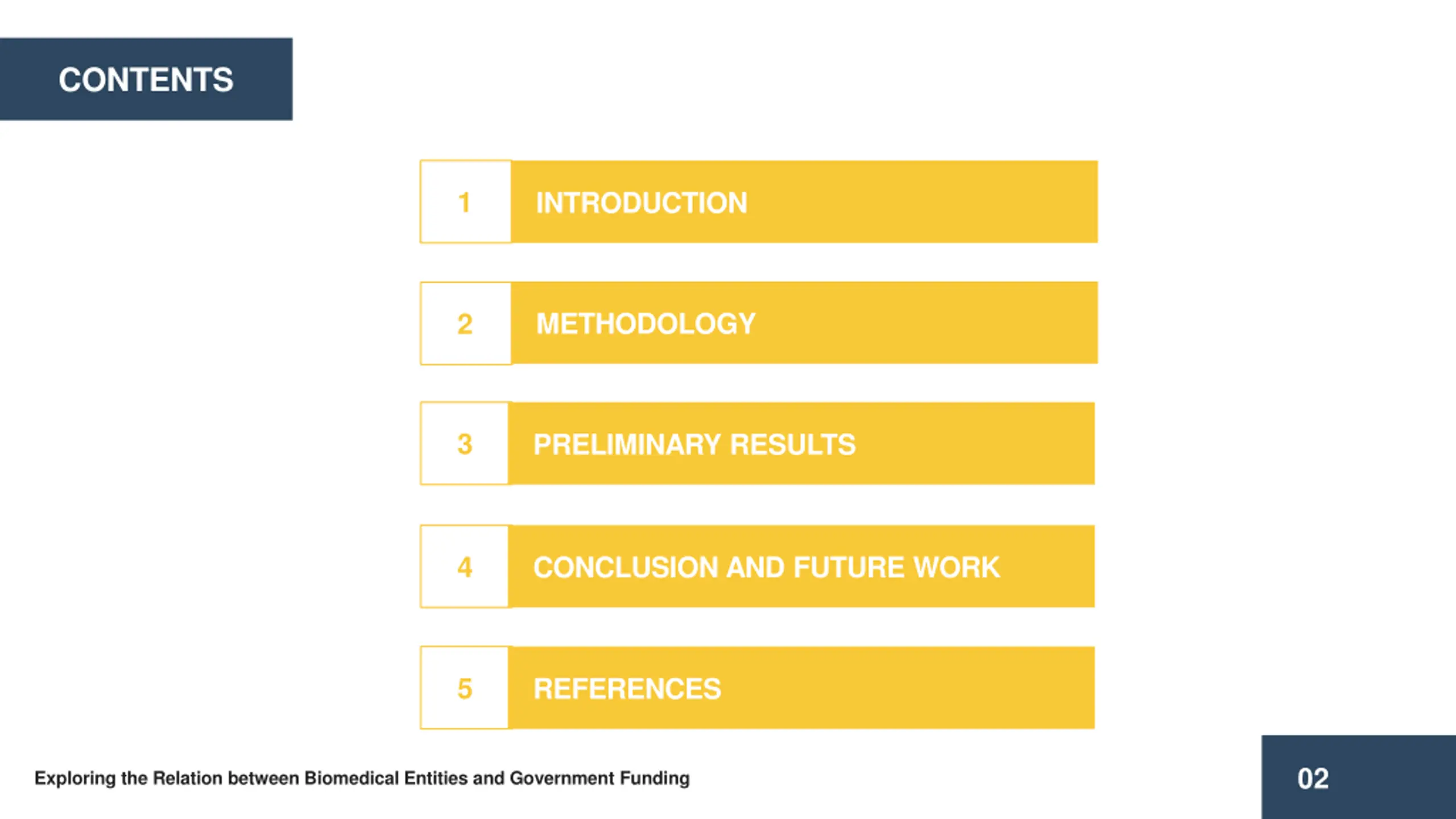 CONTENTS

1 INTRODUCTION

2 METHODOLOGY

3 PRELIMINARY RESULTS

4 CONCLUSION AND FUTURE WORK

5 REFERENCES

Exploring the Relation between Biomedical Entities and Government Funding

02